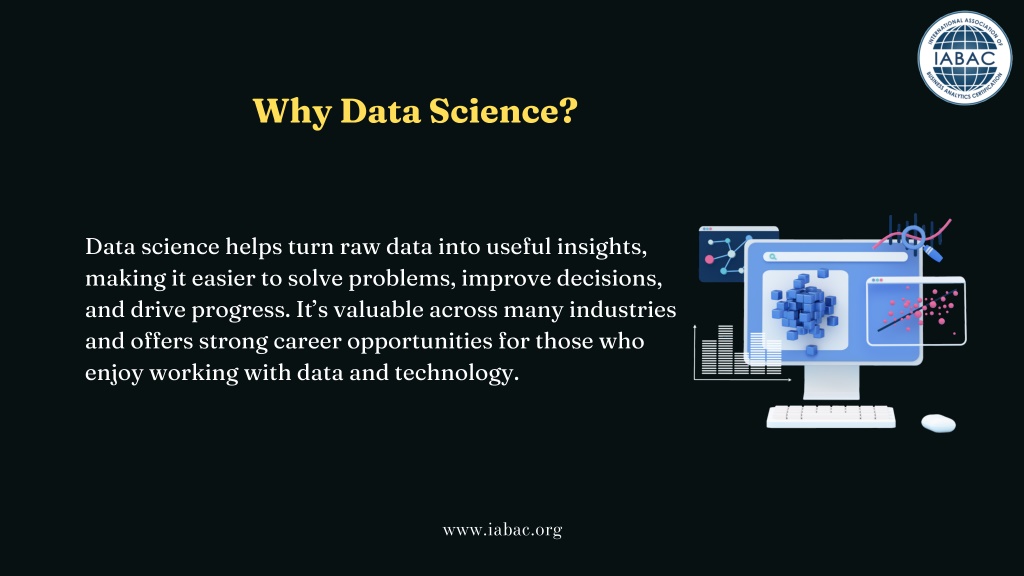 INTERNATIONAL ASSOCIATION OF BUSINESS ANALYTICS CERTIFICATION
IABAC

Why Data Science?

Data science helps turn raw data into useful insights, making it easier to solve problems, improve decisions, and drive progress. It's valuable across many industries and offers strong career opportunities for those who enjoy working with data and technology.

www.iabac.org